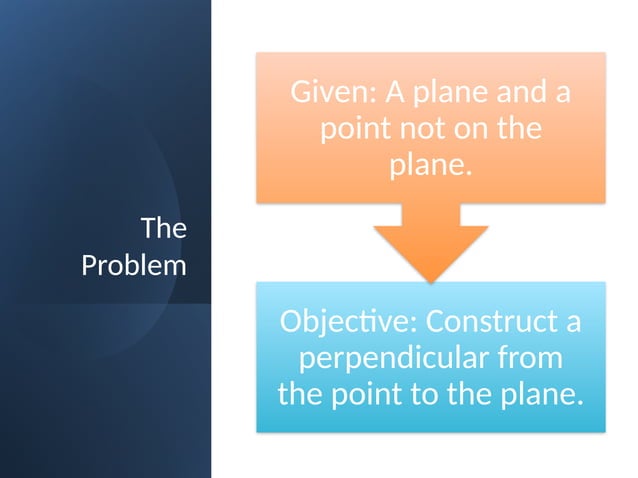 The Problem

Given: A plane and a point not on the plane.

Objective: Construct a perpendicular from the point to the plane.